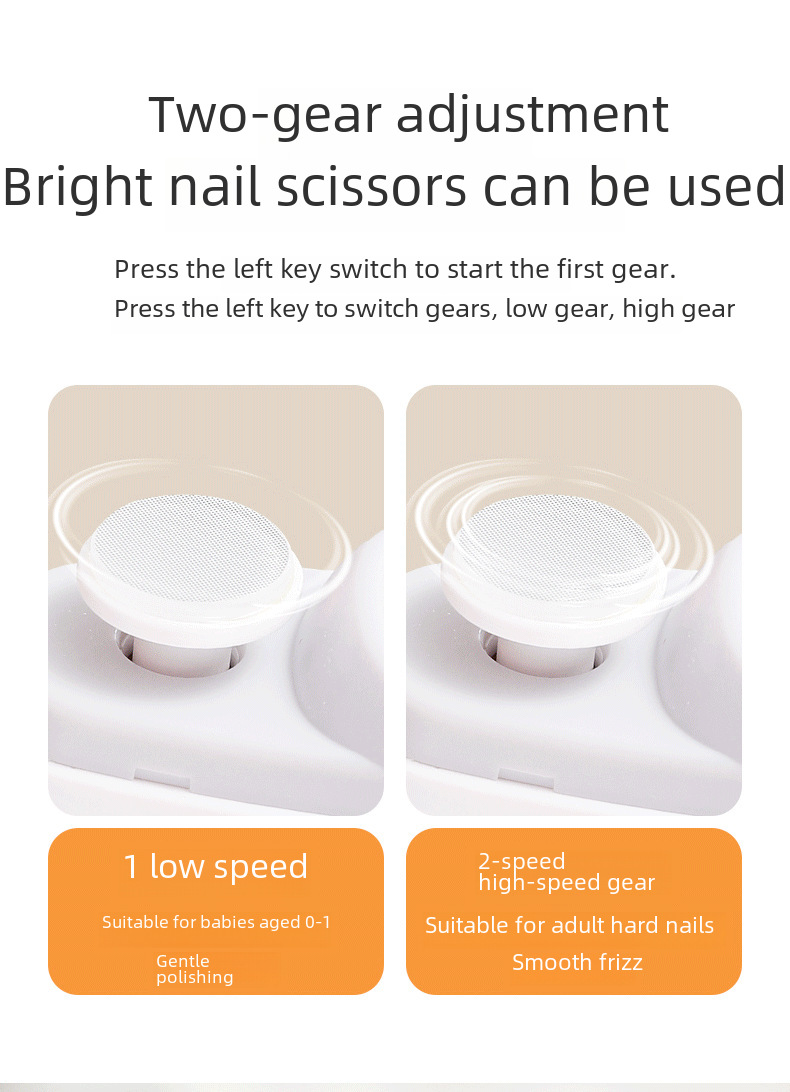 Two-gear adjustment
Bright nail scissors can be used

Press the left key switch to start the first gear.
Press the left key to switch gears, low gear, high gear

1 low speed

Suitable for babies aged 0-1

Gentle polishing

2-speed high-speed gear

Suitable for adult hard nails

Smooth frizz